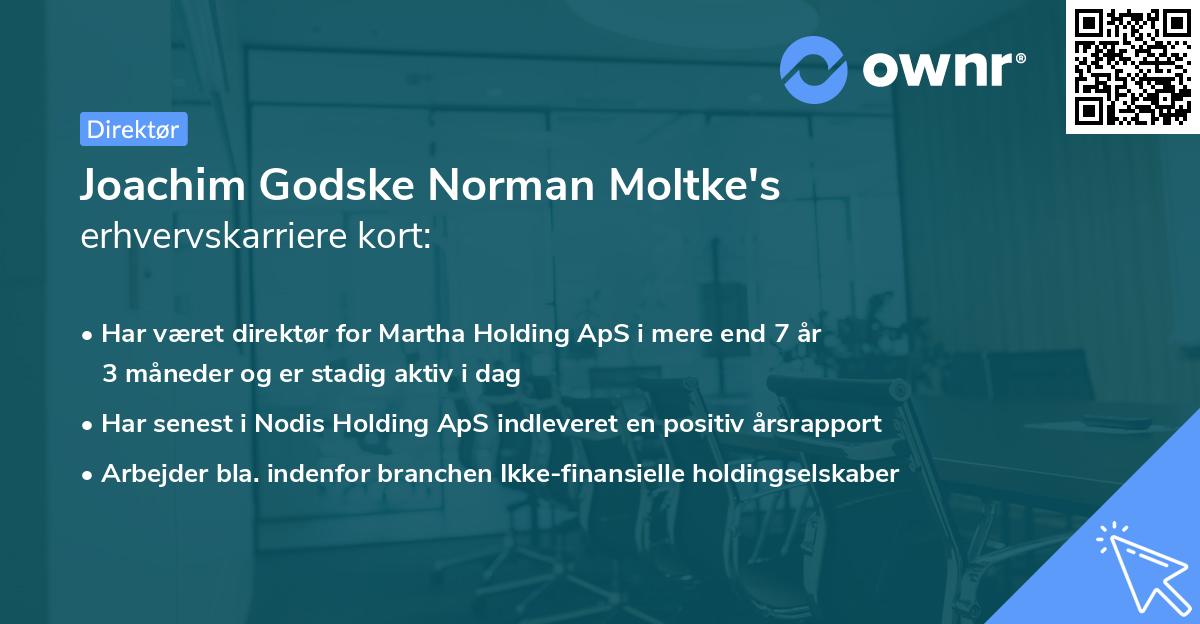 ownr®

Direktør

Joachim Godske Norman Moltke's
erhvervskarriere kort:

• Har været direktør for Martha Holding ApS i mere end 7 år 3 måneder og er stadig aktiv i dag
• Har senest i Nodis Holding ApS indleveret en positiv årsrapport
• Arbejder bla. indenfor branchen Ikke-finansielle holdingselskaber